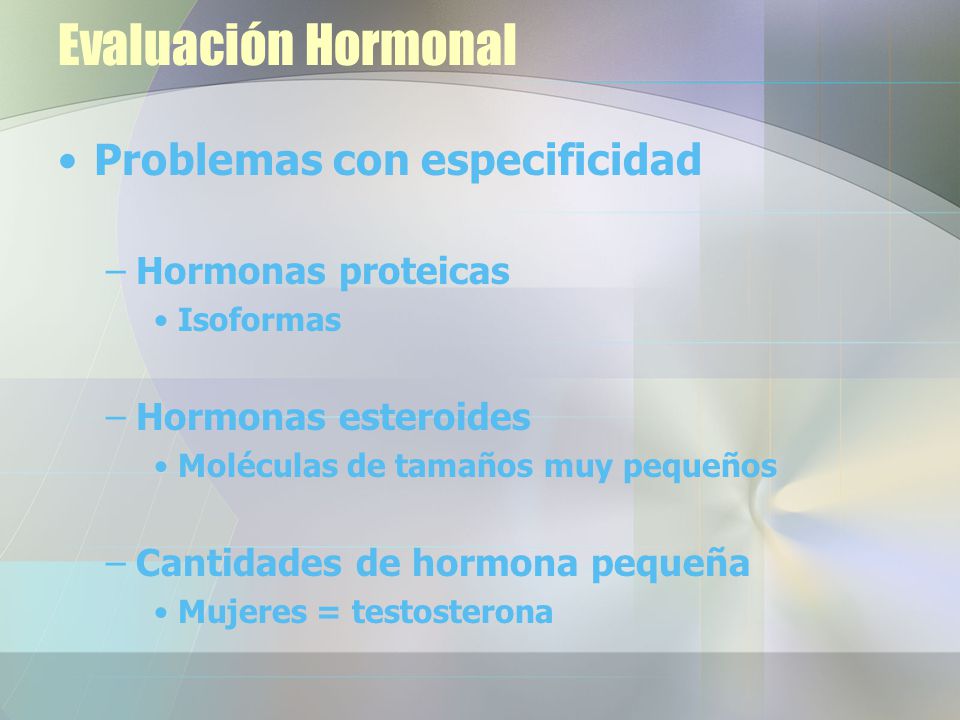 Evaluación Hormonal

• Problemas con especificidad

– Hormonas proteicas
• Isoformas

– Hormonas esteroides
• Moléculas de tamaños muy pequeños

– Cantidades de hormona pequeña
• Mujeres = testosterona